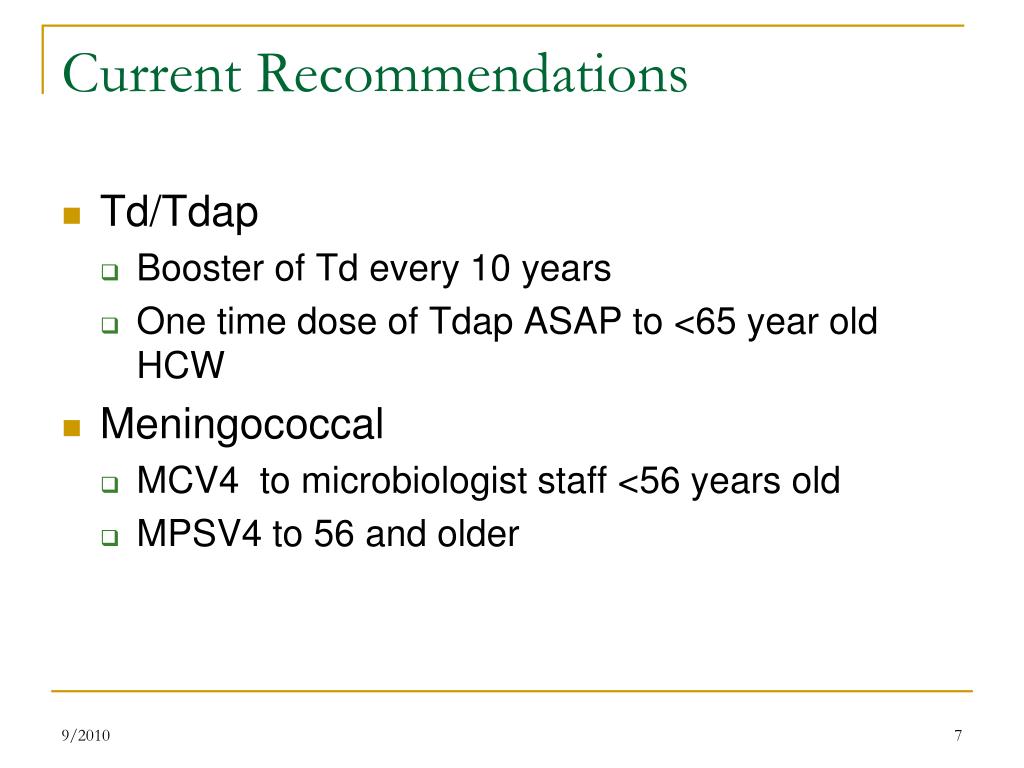 Current Recommendations

- Td/Tdap
  - Booster of Td every 10 years
  - One time dose of Tdap ASAP to <65 year old HCW
- Meningococcal
  - MCV4 to microbiologist staff <56 years old
  - MPSV4 to 56 and older

9/2010

7